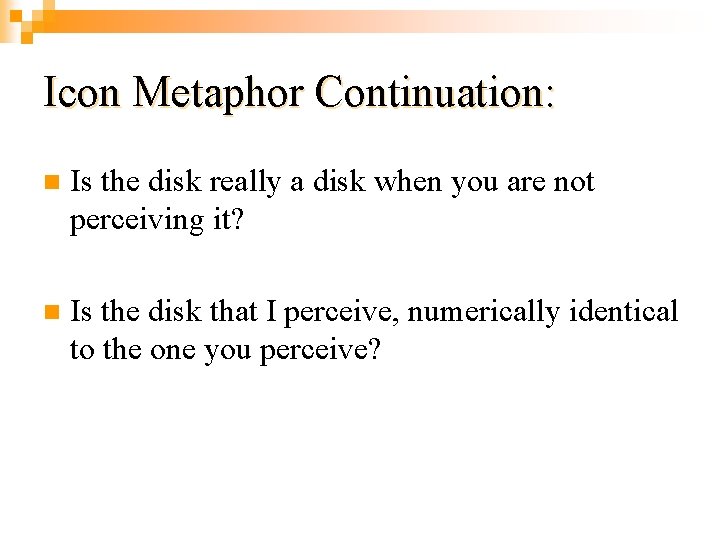 Icon Metaphor Continuation:

Is the disk really a disk when you are not perceiving it?

Is the disk that I perceive, numerically identical to the one you perceive?